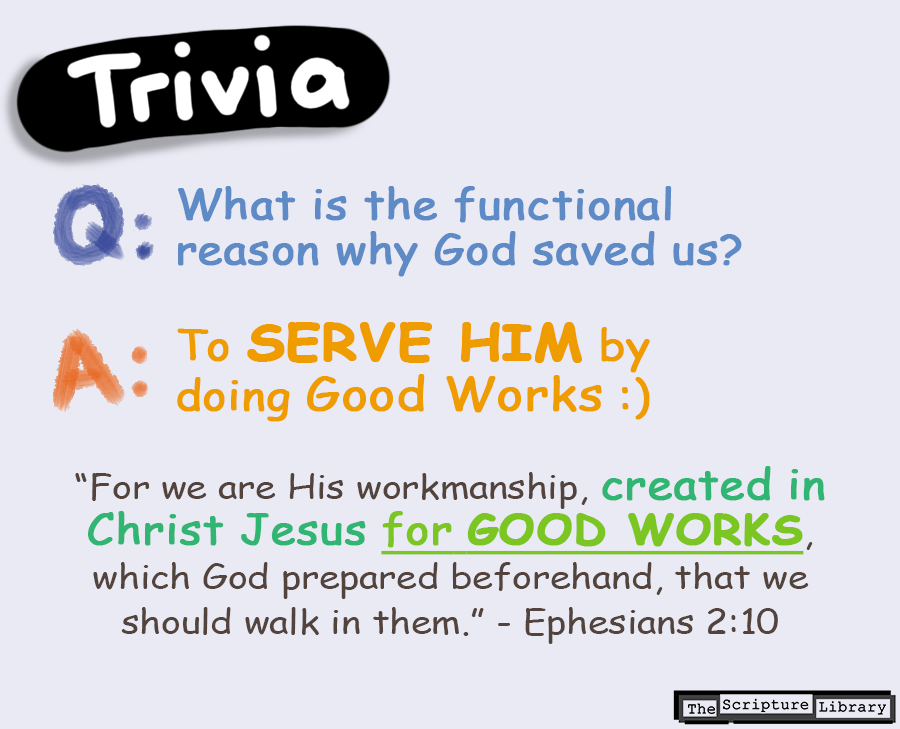 Trivia

Q: What is the functional reason why God saved us?

A: To SERVE HIM by doing Good Works :)

“For we are His workmanship, created in Christ Jesus for GOOD WORKS, which God prepared beforehand, that we should walk in them.” - Ephesians 2:10

The Scripture Library